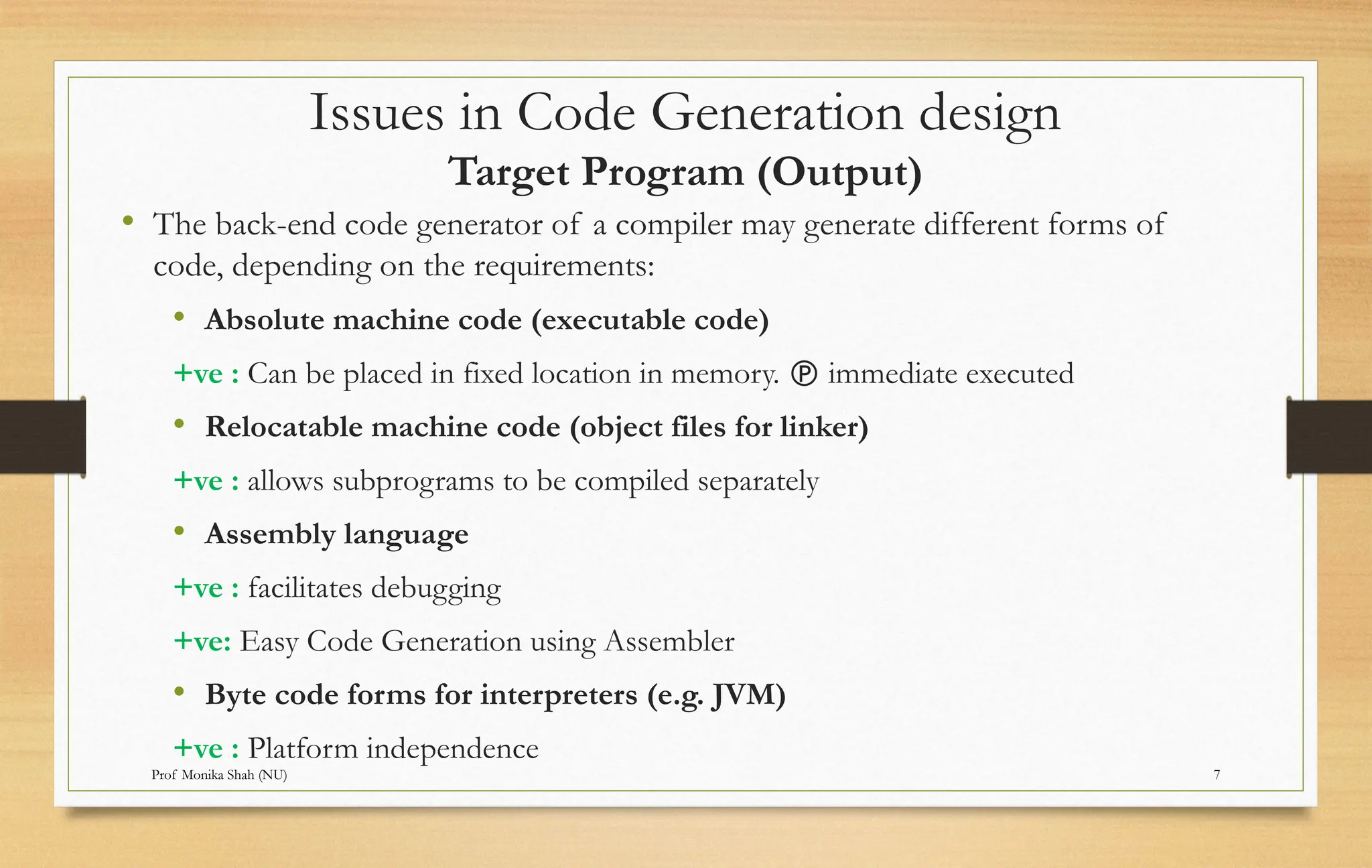 Issues in Code Generation design
Target Program (Output)

• The back-end code generator of a compiler may generate different forms of code, depending on the requirements:

• Absolute machine code (executable code)

+ve : Can be placed in fixed location in memory. Ⓟ immediate executed

• Relocatable machine code (object files for linker)

+ve : allows subprograms to be compiled separately

• Assembly language

+ve : facilitates debugging

+ve: Easy Code Generation using Assembler

• Byte code forms for interpreters (e.g. JVM)

+ve : Platform independence

Prof Monika Shah (NU)

7